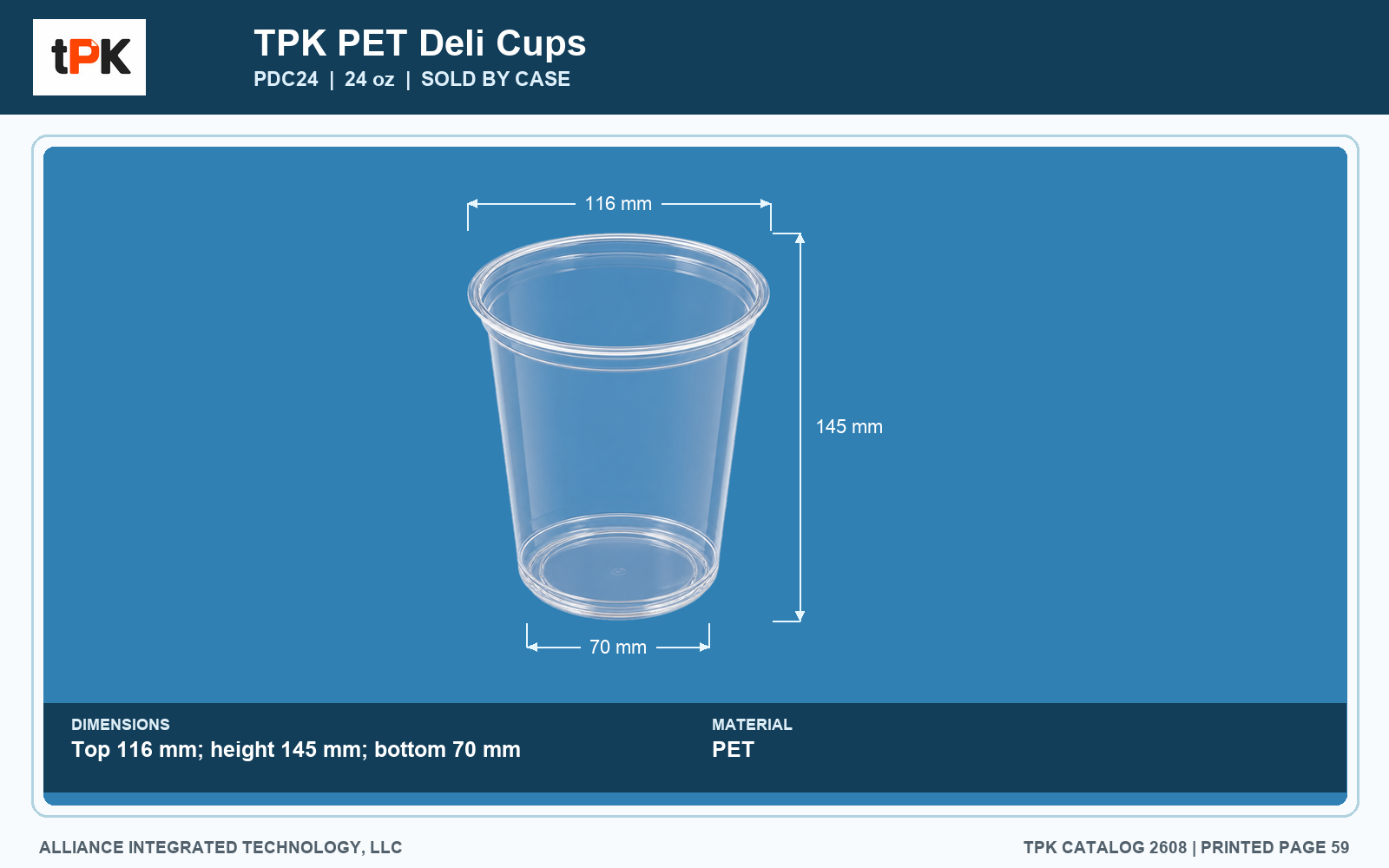 tPK

TPK PET Deli Cups

PDC24 | 24 oz | SOLD BY CASE

116 mm

145 mm

70 mm

DIMENSIONS
Top 116 mm; height 145 mm; bottom 70 mm

MATERIAL
PET

ALLIANCE INTEGRATED TECHNOLOGY, LLC

TPK CATALOG 2608 | PRINTED PAGE 59